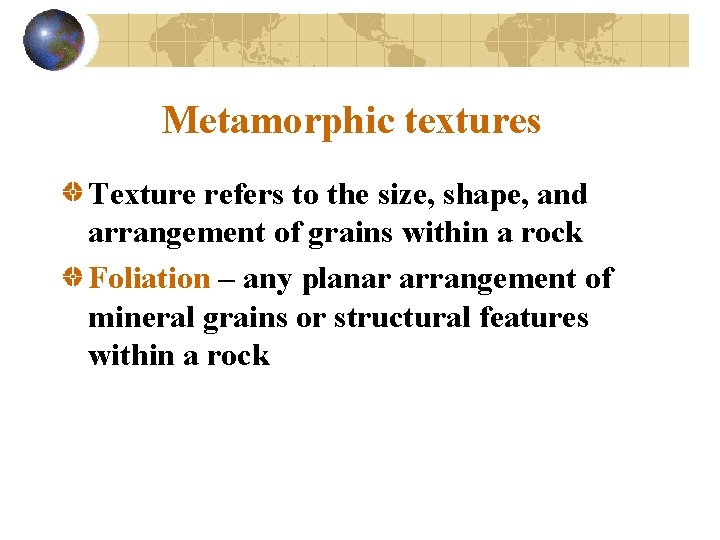 Metamorphic textures

Texture refers to the size, shape, and arrangement of grains within a rock

Foliation – any planar arrangement of mineral grains or structural features within a rock